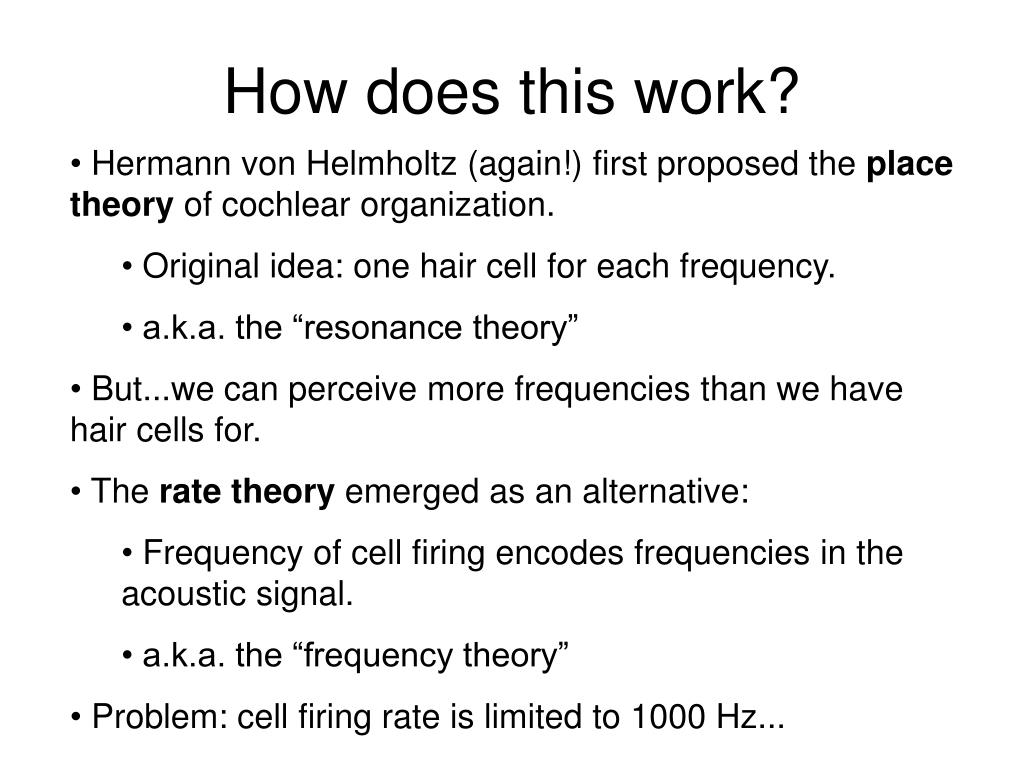 How does this work?

• Hermann von Helmholtz (again!) first proposed the place theory of cochlear organization.

• Original idea: one hair cell for each frequency.

• a.k.a. the “resonance theory”

• But...we can perceive more frequencies than we have hair cells for.

• The rate theory emerged as an alternative:

• Frequency of cell firing encodes frequencies in the acoustic signal.

• a.k.a. the “frequency theory”

• Problem: cell firing rate is limited to 1000 Hz...